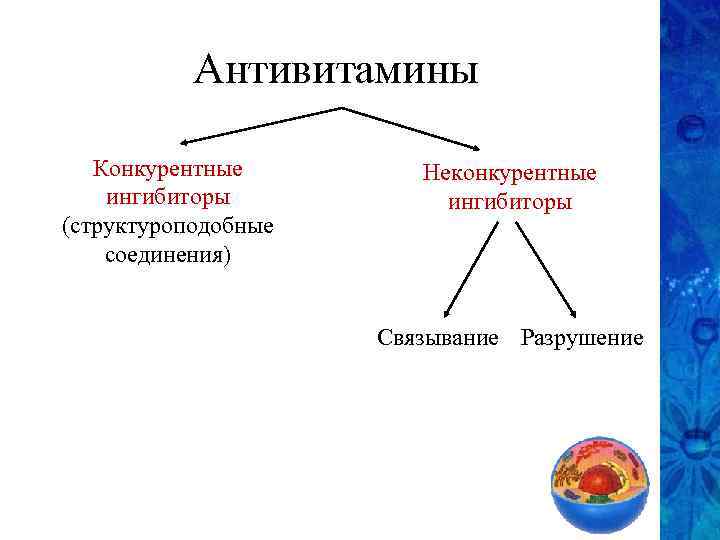 Антивитамины

Конкурентные ингибиторы (структуроподобные соединения)

Неконкурентные ингибиторы

Связывание

Разрушение